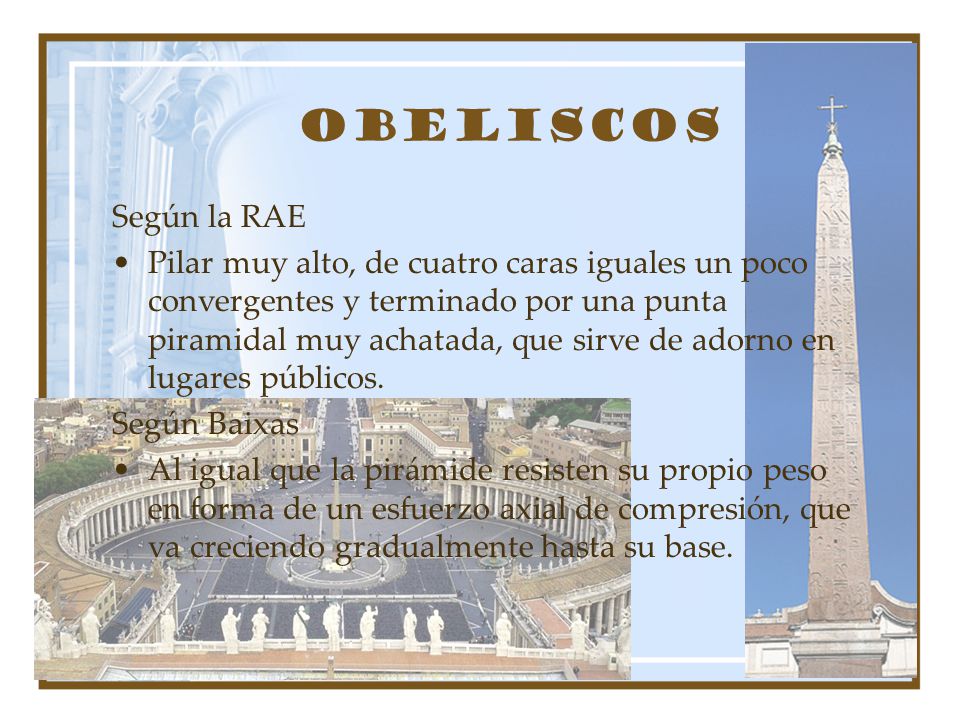 OBELISCOS

Según la RAE

• Pilar muy alto, de cuatro caras iguales un poco convergentes y terminado por una punta piramidal muy achatada, que sirve de adorno en lugares públicos.

Según Baixas

• Al igual que la pirámide resisten su propio peso en forma de un esfuerzo axial de compresión, que va creciendo gradualmente hasta su base.